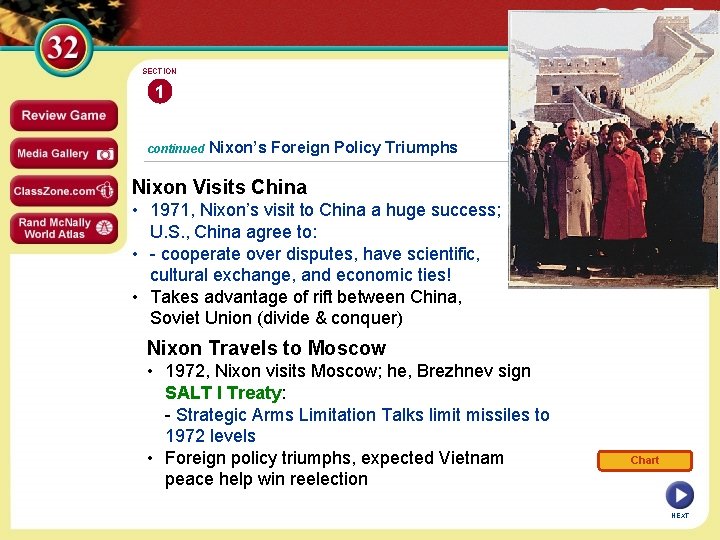 32

SECTION
1

Review Game

Media Gallery

ClassZone.com

Rand McNally World Atlas

continued Nixon's Foreign Policy Triumphs

Nixon Visits China

• 1971, Nixon's visit to China a huge success; U.S., China agree to:

• - cooperate over disputes, have scientific, cultural exchange, and economic ties!

• Takes advantage of rift between China, Soviet Union (divide & conquer)

Nixon Travels to Moscow

• 1972, Nixon visits Moscow; he, Brezhnev sign SALT I Treaty:
- Strategic Arms Limitation Talks limit missiles to 1972 levels

• Foreign policy triumphs, expected Vietnam peace help win reelection

Chart

NEXT